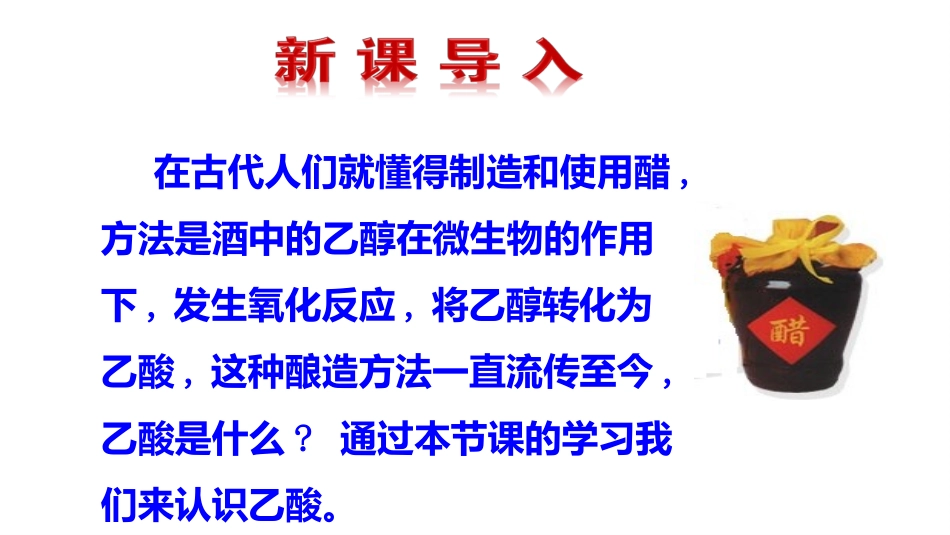 新课导入

在古代人们就懂得制造和使用醋，方法是酒中的乙醇在微生物的作用下，发生氧化反应，将乙醇转化为乙酸，这种酿造方法一直流传至今，乙酸是什么？ 通过本节课的学习我们来认识乙酸。

醋